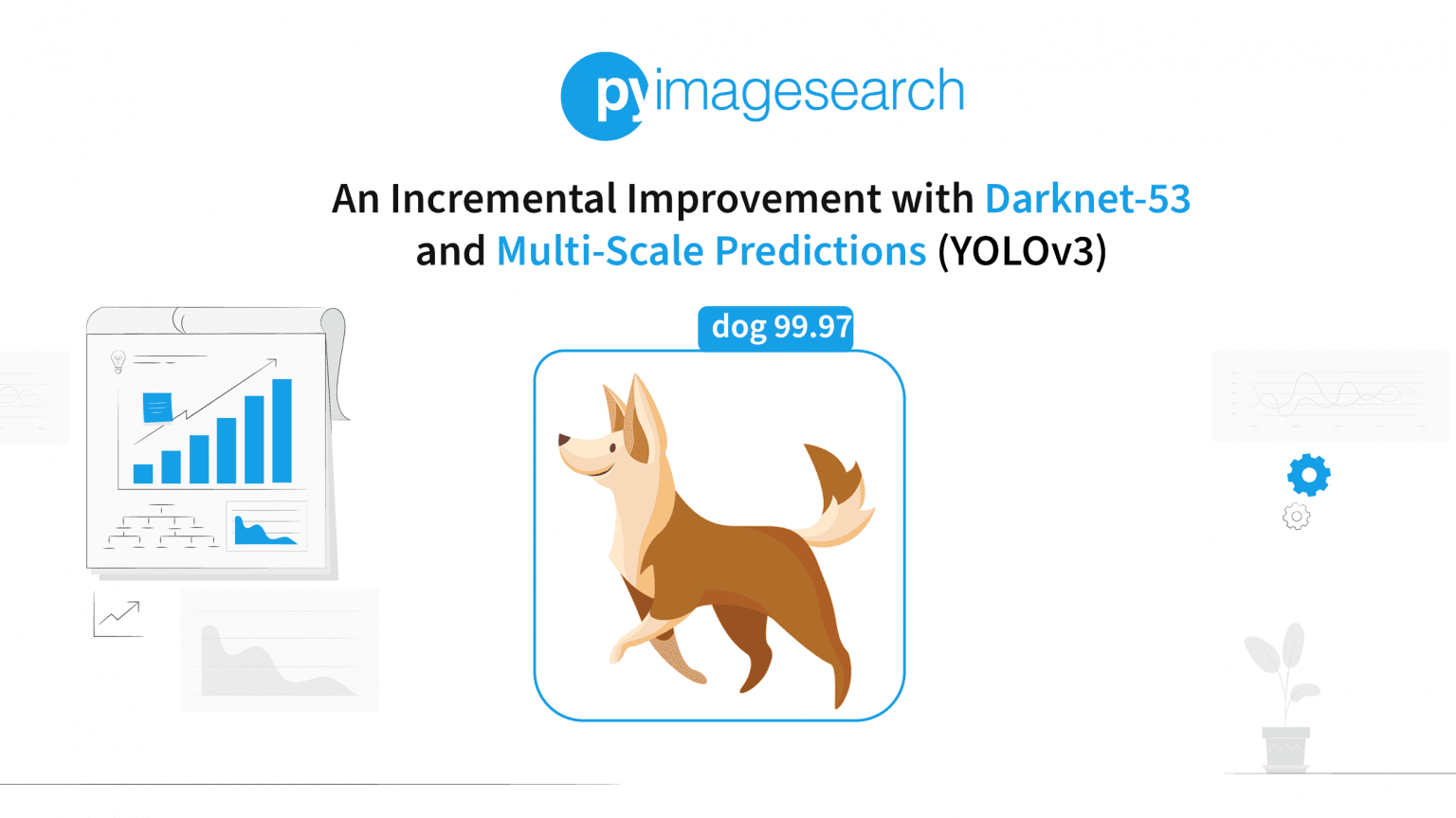 pyimagesearch

An Incremental Improvement with Darknet-53 and Multi-Scale Predictions (YOLOv3)

dog 99.97